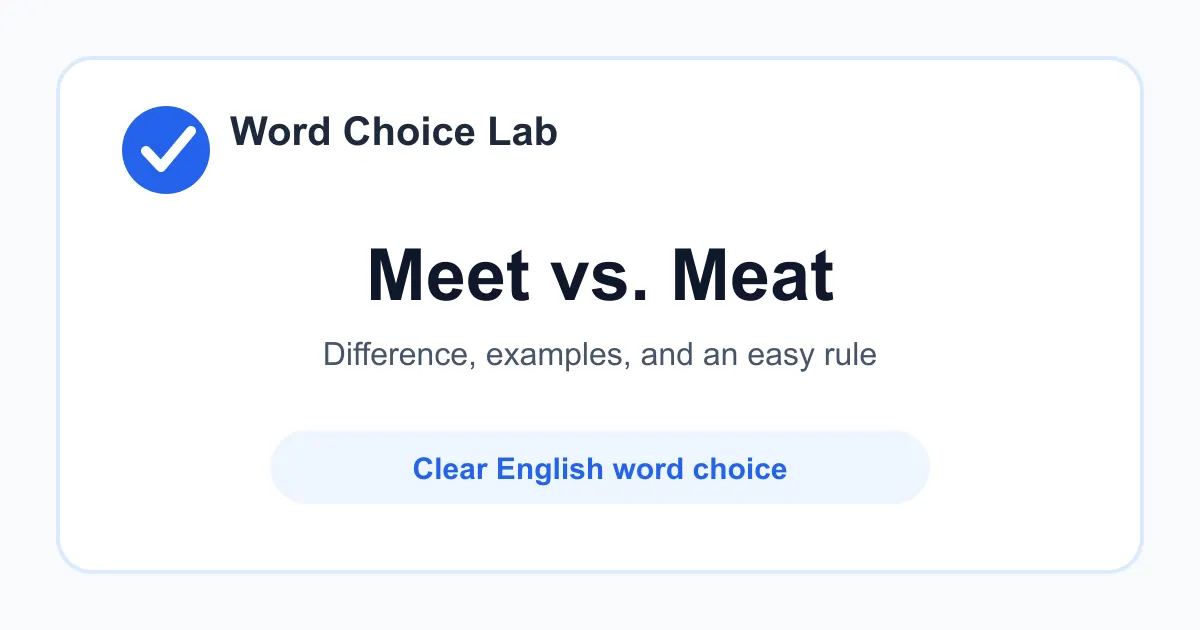 Word Choice Lab

Meet vs. Meat

Difference, examples, and an easy rule

Clear English word choice